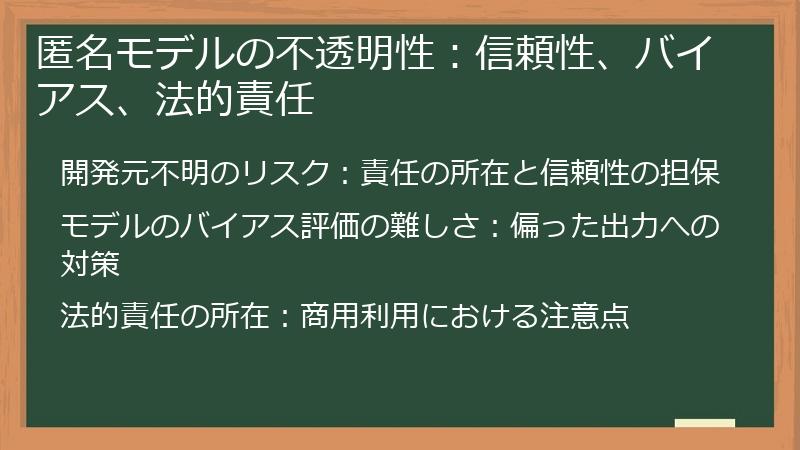 匿名モデルの不透明性：信頼性、バイアス、法的責任

開発元不明のリスク：責任の所在と信頼性の担保

モデルのバイアス評価の難しさ：偏った出力への対策

法的責任の所在：商用利用における注意点